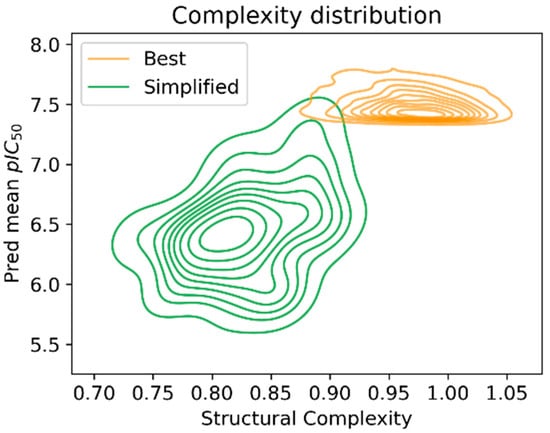 Complexity distribution

Best
Simplified

Pred mean $pIC_{50}$

8.0
7.5
7.0
6.5
6.0
5.5

0.70 0.75 0.80 0.85 0.90 0.95 1.00 1.05

Structural Complexity